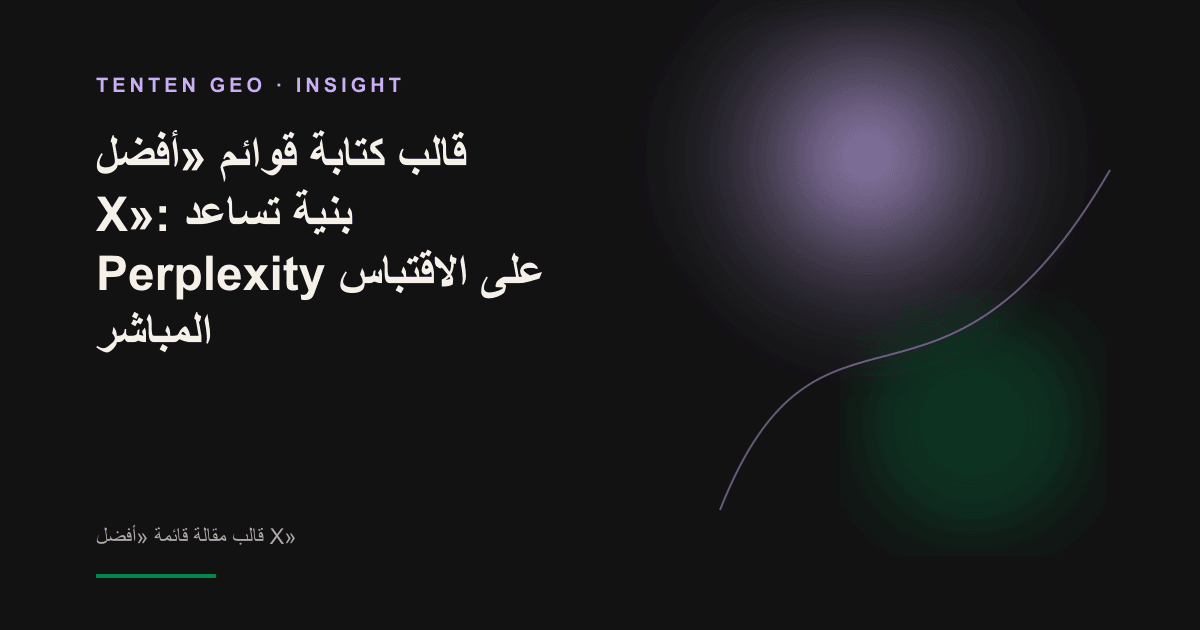 TENTEN GEO · INSIGHT

قالب كتابة قوائم «أفضل X»: بنية تساعد Perplexity على الاقتباس المباشر

قالب مقالة قائمة «أفضل X»